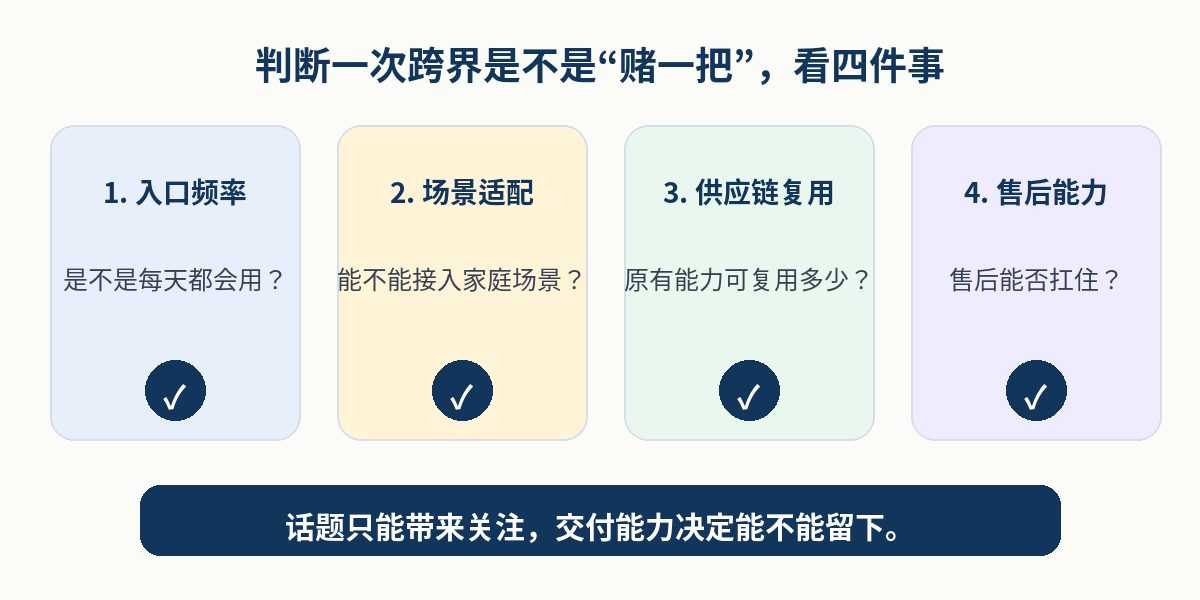 判断一次跨界是不是“赌一把”，看四件事

1. 入口频率

是不是每天都会用？

✓

2. 场景适配

能不能接入家庭场景？

✓

3. 供应链复用

原有能力可复用多少？

✓

4. 售后能力

售后能否扛住？

✓

话题只能带来关注，交付能力决定能不能留下。